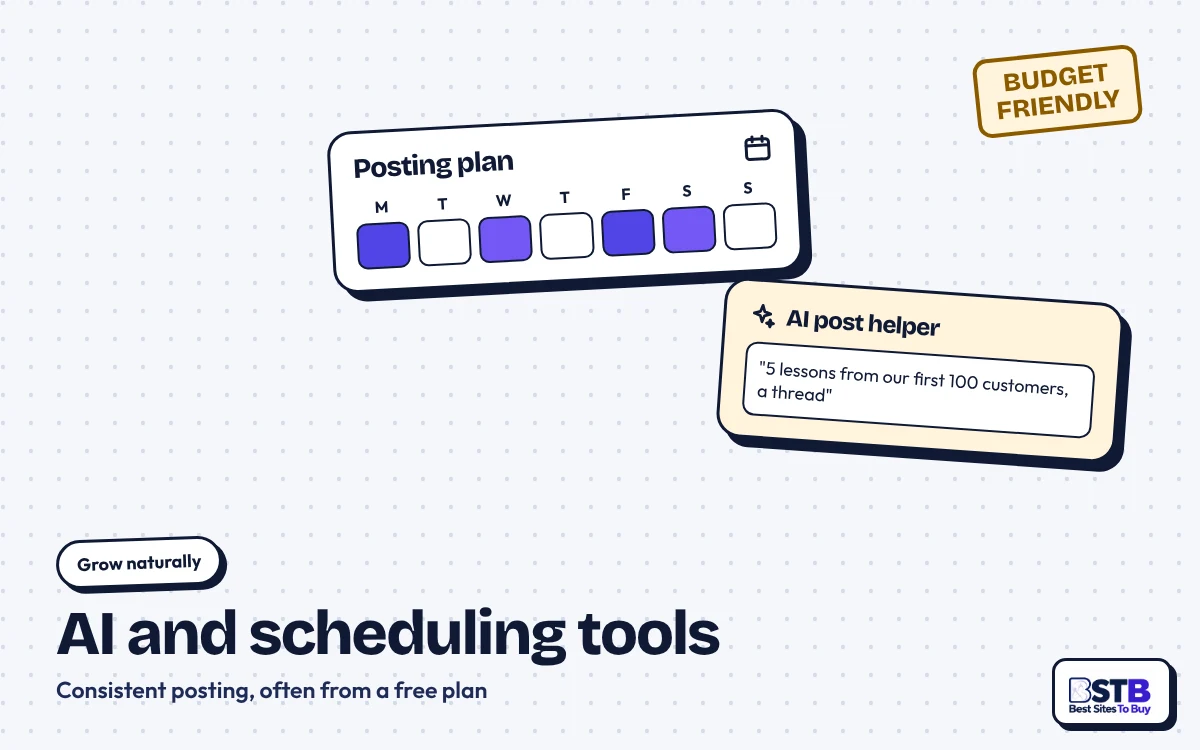 BUDGET FRIENDLY

Posting plan

M T W T F S S

AI post helper

"5 lessons from our first 100 customers, a thread"

Grow naturally

AI and scheduling tools

Consistent posting, often from a free plan

BSTB
Best Sites To Buy